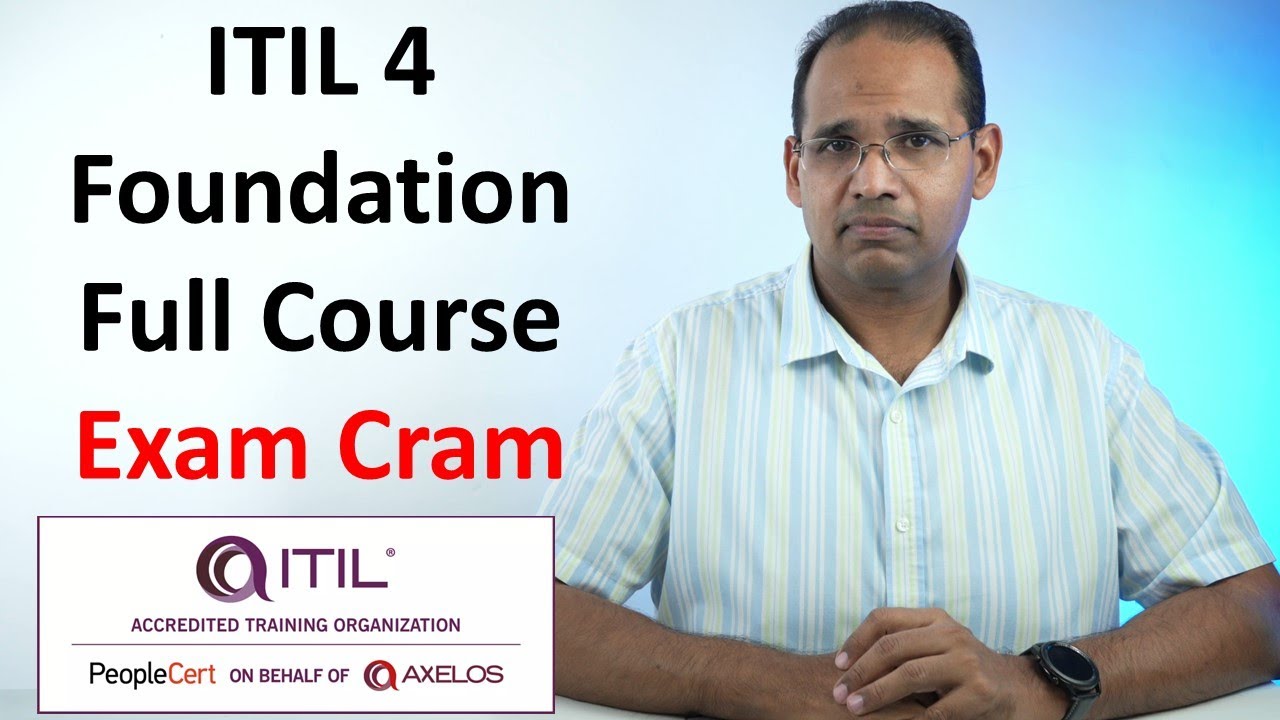 ITIL 4
Foundation
Full Course
Exam Cram

ITIL®
ACCREDITED TRAINING ORGANIZATION
PeopleCert ON BEHALF OF AXELOS